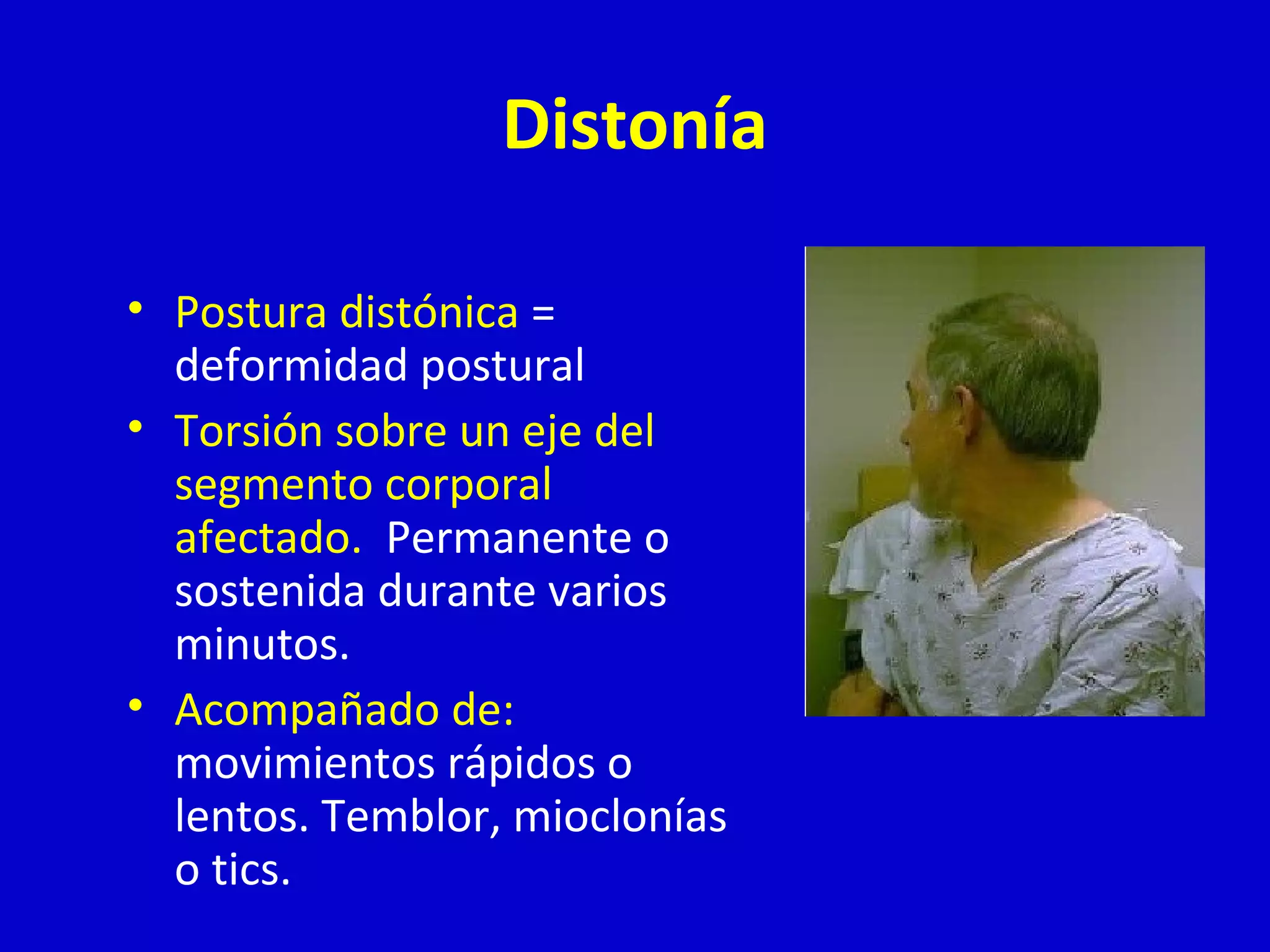 Distonía

• Postura distónica = deformidad postural
• Torsión sobre un eje del segmento corporal afectado. Permanente o sostenida durante varios minutos.
• Acompañado de: movimientos rápidos o lentos. Temblor, mioclonías o tics.